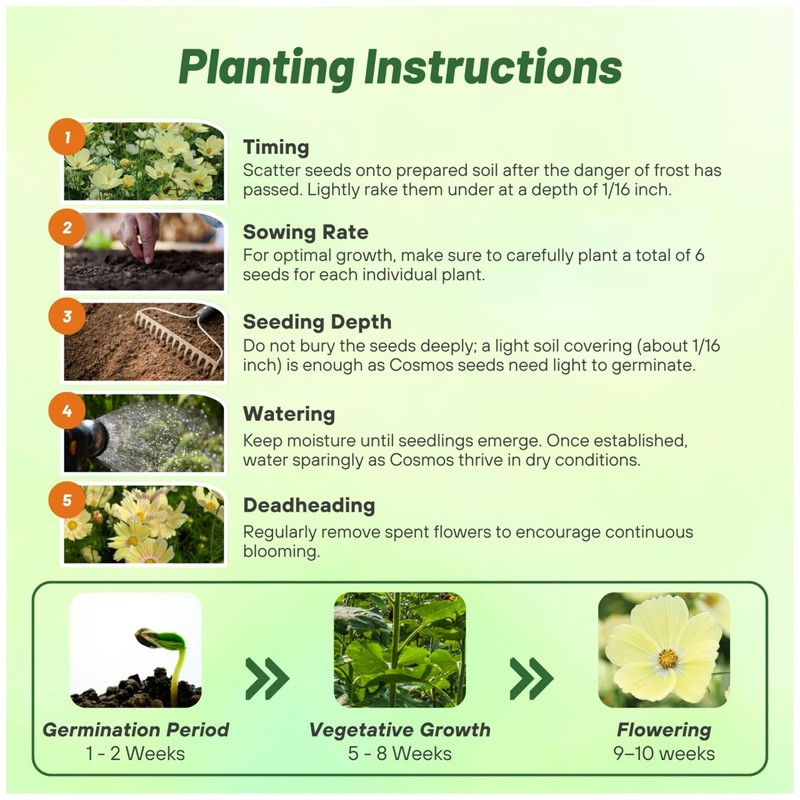 Planting Instructions

1
Timing
Scatter seeds onto prepared soil after the danger of frost has passed. Lightly rake them under at a depth of 1/16 inch.

2
Sowing Rate
For optimal growth, make sure to carefully plant a total of 6 seeds for each individual plant.

3
Seeding Depth
Do not bury the seeds deeply; a light soil covering (about 1/16 inch) is enough as Cosmos seeds need light to germinate.

4
Watering
Keep moisture until seedlings emerge. Once established, water sparingly as Cosmos thrive in dry conditions.

5
Deadheading
Regularly remove spent flowers to encourage continuous blooming.

Germination Period
1 - 2 Weeks

Vegetative Growth
5 - 8 Weeks

Flowering
9–10 weeks